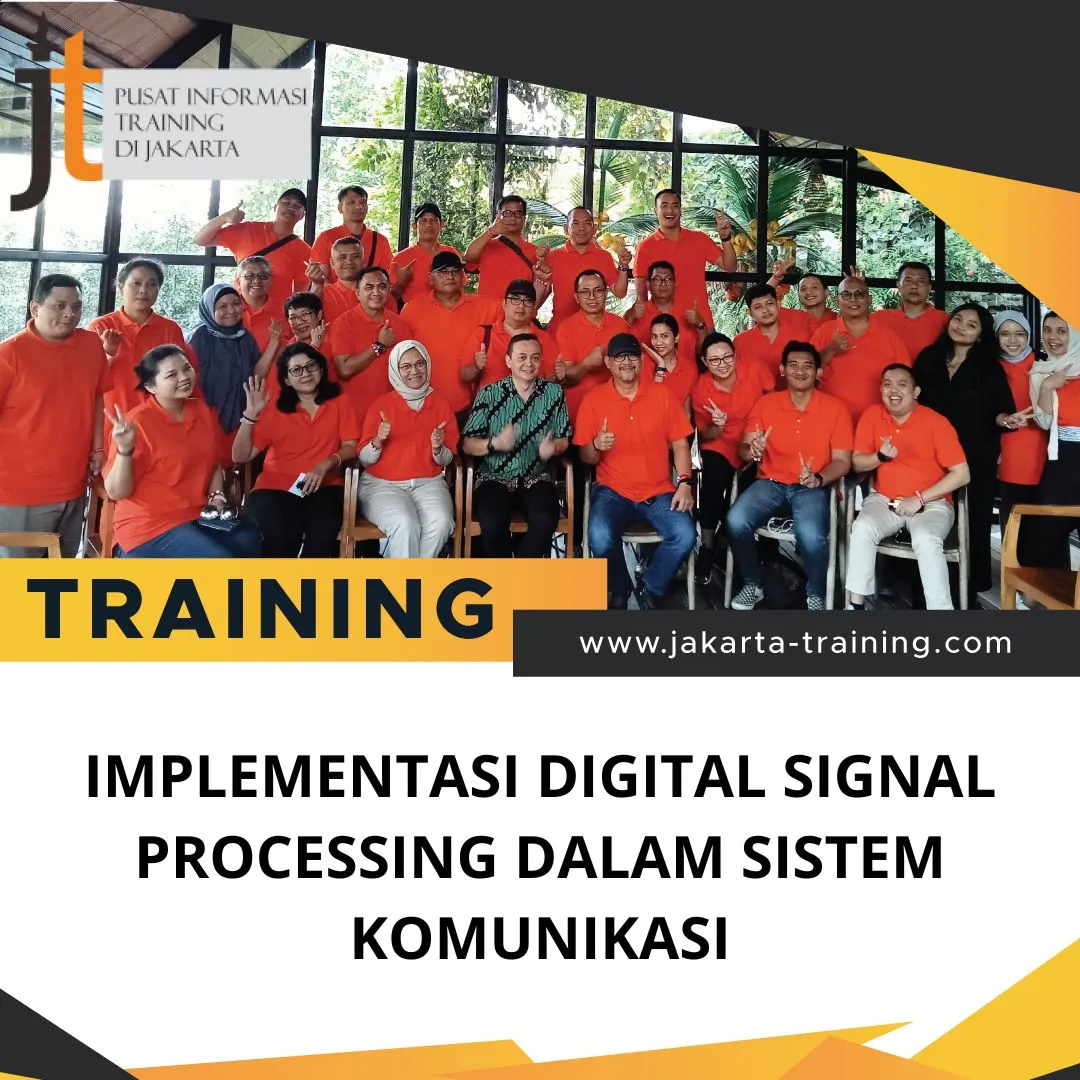 jt PUSAT INFORMASI TRAINING DI JAKARTA

TRAINING

www.jakarta-training.com

IMPLEMENTASI DIGITAL SIGNAL PROCESSING DALAM SISTEM KOMUNIKASI